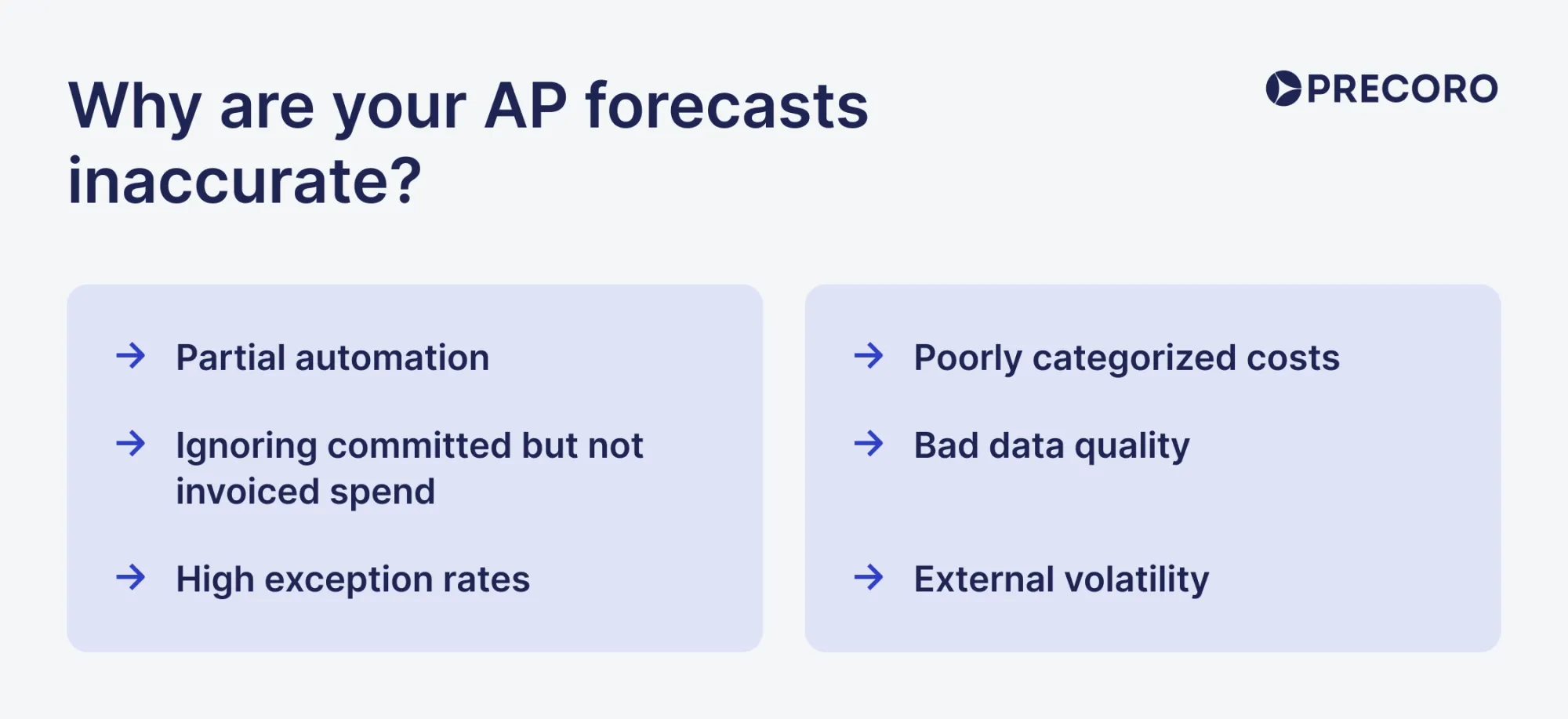 Why are your AP forecasts inaccurate?

PRECORO

→ Partial automation

→ Ignoring committed but not invoiced spend

→ High exception rates

→ Poorly categorized costs

→ Bad data quality

→ External volatility